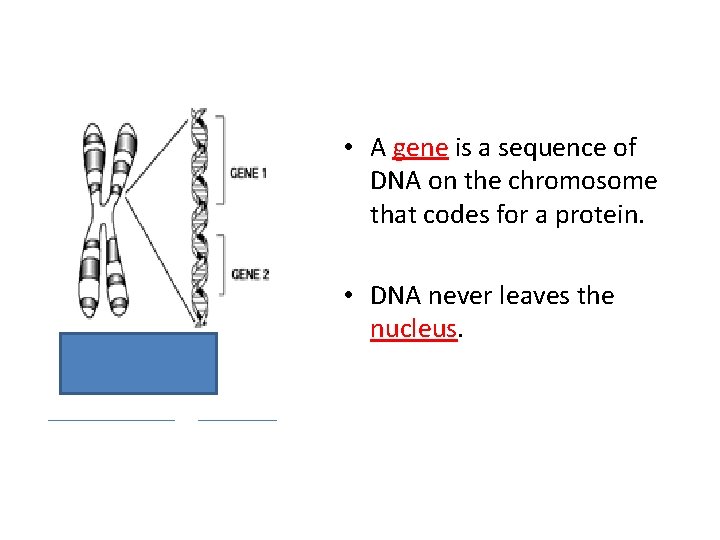 GENE 1

GENE 2

• A gene is a sequence of DNA on the chromosome that codes for a protein.

• DNA never leaves the nucleus.